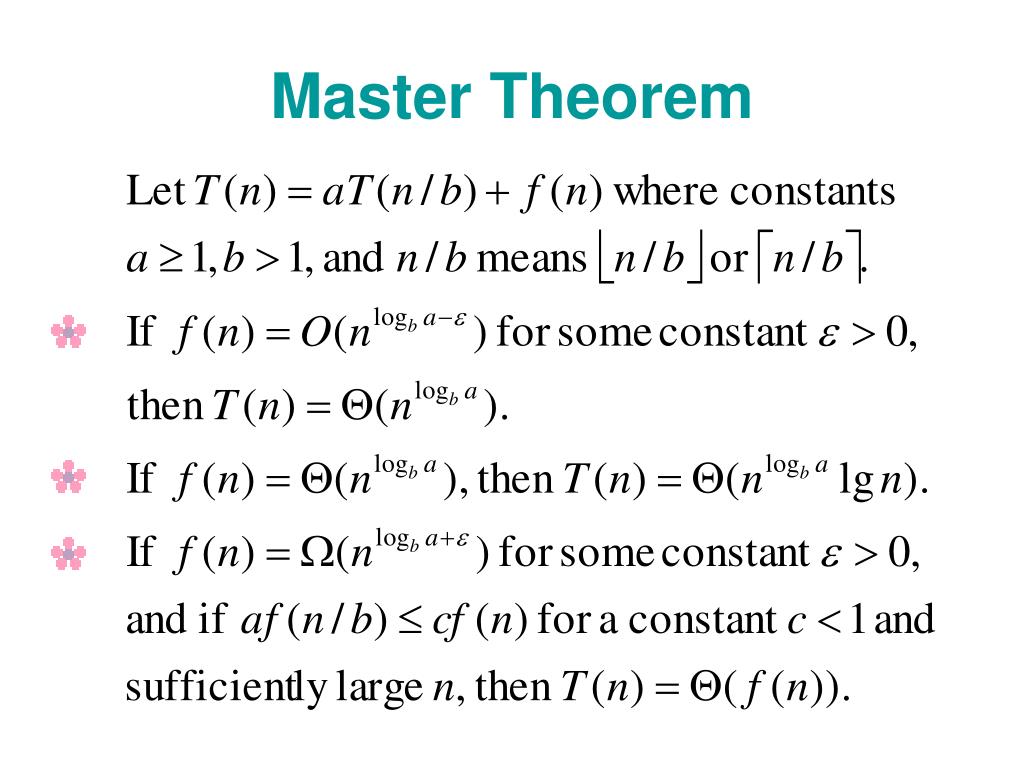 Master Theorem

Let $T(n) = aT(n/b) + f(n)$ where constants $a \geq 1, b > 1$, and $n/b$ means $\lfloor n/b \rfloor$ or $\lceil n/b \rceil$.

If $f(n) = O(n^{\log_b a - \varepsilon})$ for some constant $\varepsilon > 0$, then $T(n) = \Theta(n^{\log_b a})$.

If $f(n) = \Theta(n^{\log_b a})$, then $T(n) = \Theta(n^{\log_b a} \lg n)$.

If $f(n) = \Omega(n^{\log_b a + \varepsilon})$ for some constant $\varepsilon > 0$, and if $af(n/b) \leq cf(n)$ for a constant $c < 1$ and sufficiently large $n$, then $T(n) = \Theta(f(n))$.